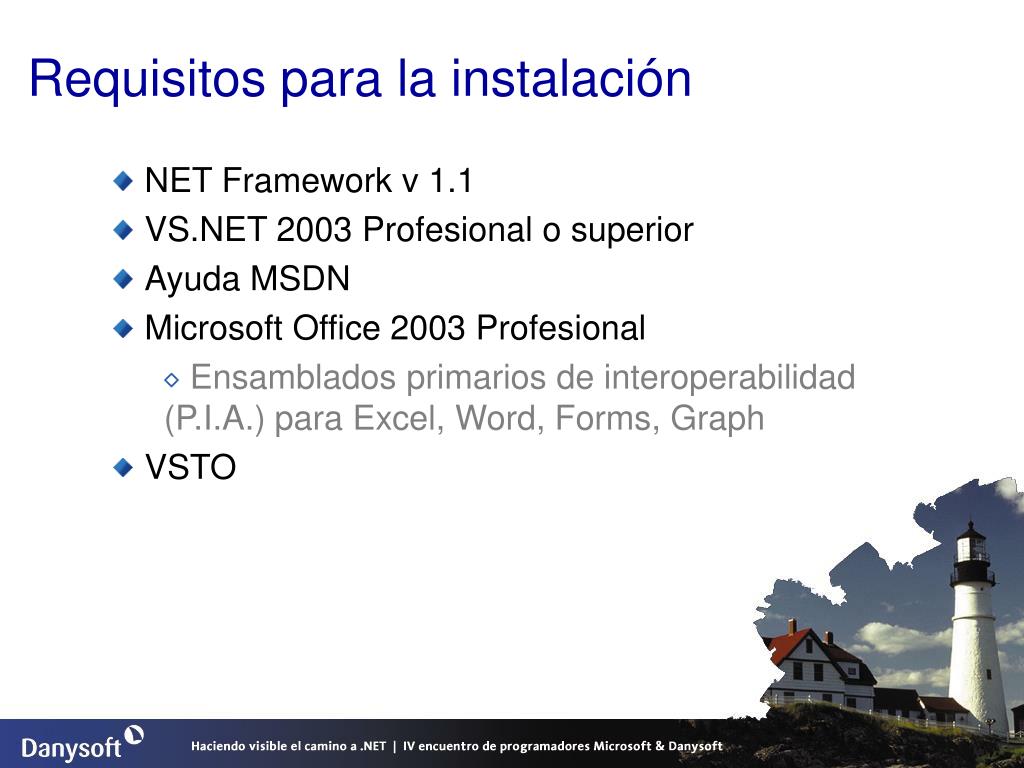 Requisitos para la instalación

NET Framework v 1.1

VS.NET 2003 Profesional o superior

Ayuda MSDN

Microsoft Office 2003 Profesional

Ensamblados primarios de interoperabilidad (P.I.A.) para Excel, Word, Forms, Graph

VSTO

Danysoft

Haciendo visible el camino a .NET | IV encuentro de programadores Microsoft & Danysoft